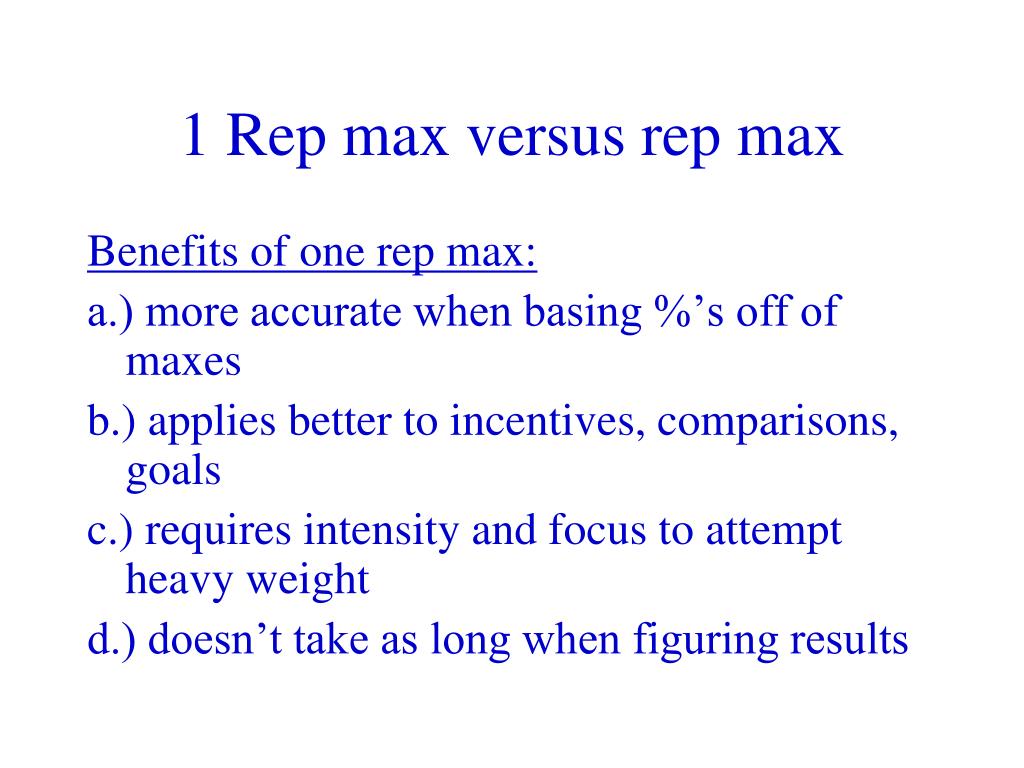 1 Rep max versus rep max

Benefits of one rep max:

a.) more accurate when basing %’s off of maxes

b.) applies better to incentives, comparisons, goals

c.) requires intensity and focus to attempt heavy weight

d.) doesn’t take as long when figuring results